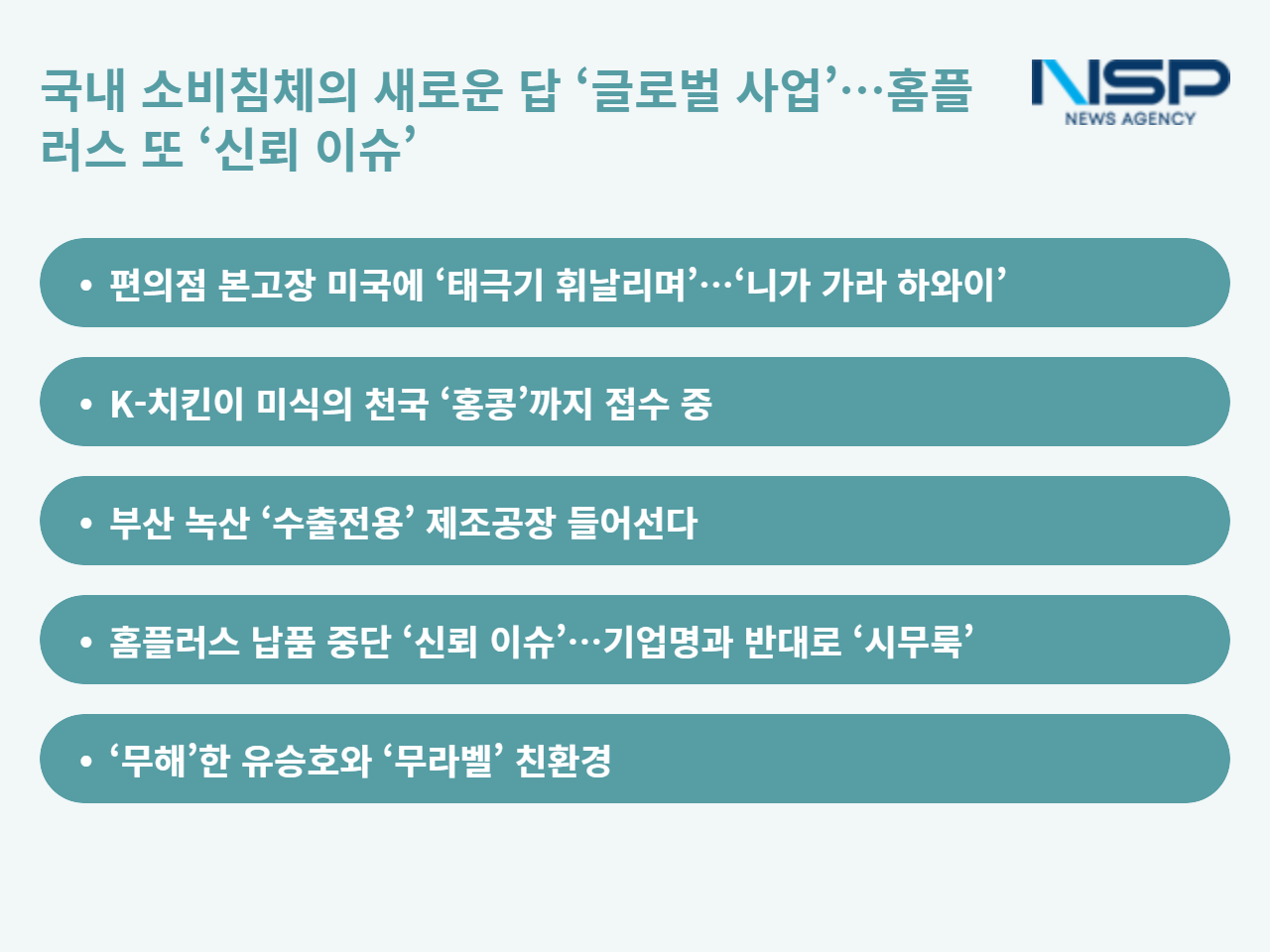 국내 소비침체의 새로운 답 ‘글로벌 사업’…홈플러스 또 ‘신뢰 이슈’

NSP NEWS AGENCY

• 편의점 본고장 미국에 ‘태극기 휘날리며’…‘니가 가라 하와이’

• K-치킨이 미식의 천국 ‘홍콩’까지 접수 중

• 부산 녹산 ‘수출전용’ 제조공장 들어선다

• 홈플러스 납품 중단 ‘신뢰 이슈’…기업명과 반대로 ‘시무룩’

• ‘무해’한 유승호와 ‘무라벨’ 친환경